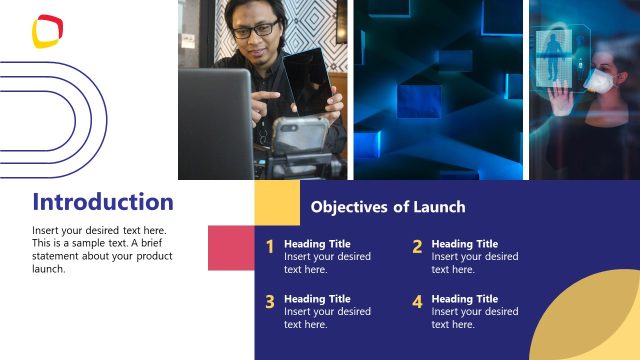 Introduction

Insert your desired text here. This is a sample text. A brief statement about your product launch.

Objectives of Launch

1 Heading Title
Insert your desired text here.

2 Heading Title
Insert your desired text here.

3 Heading Title
Insert your desired text here.

4 Heading Title
Insert your desired text here.